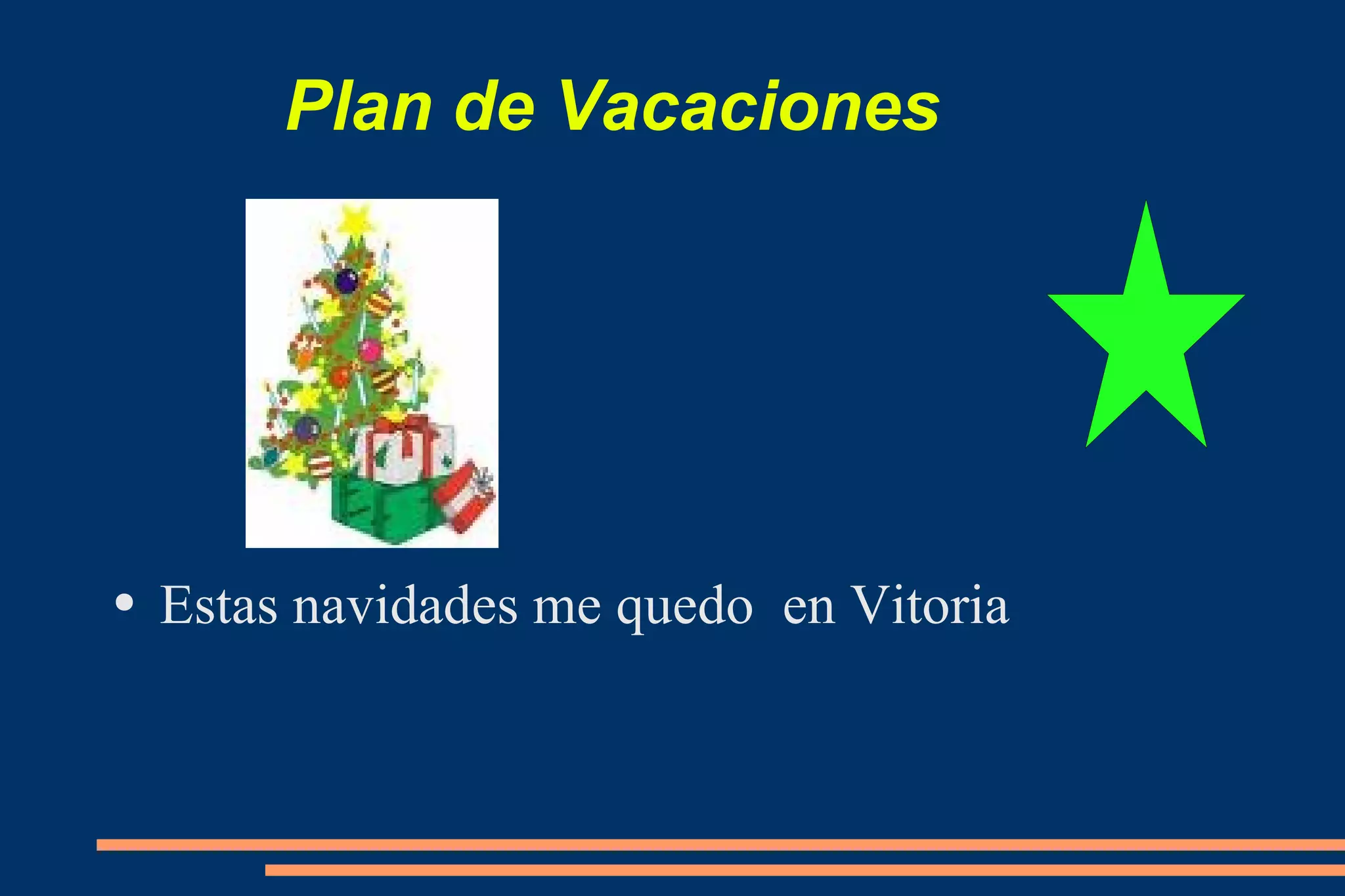 Plan de Vacaciones

• Estas navidades me quedo en Vitoria